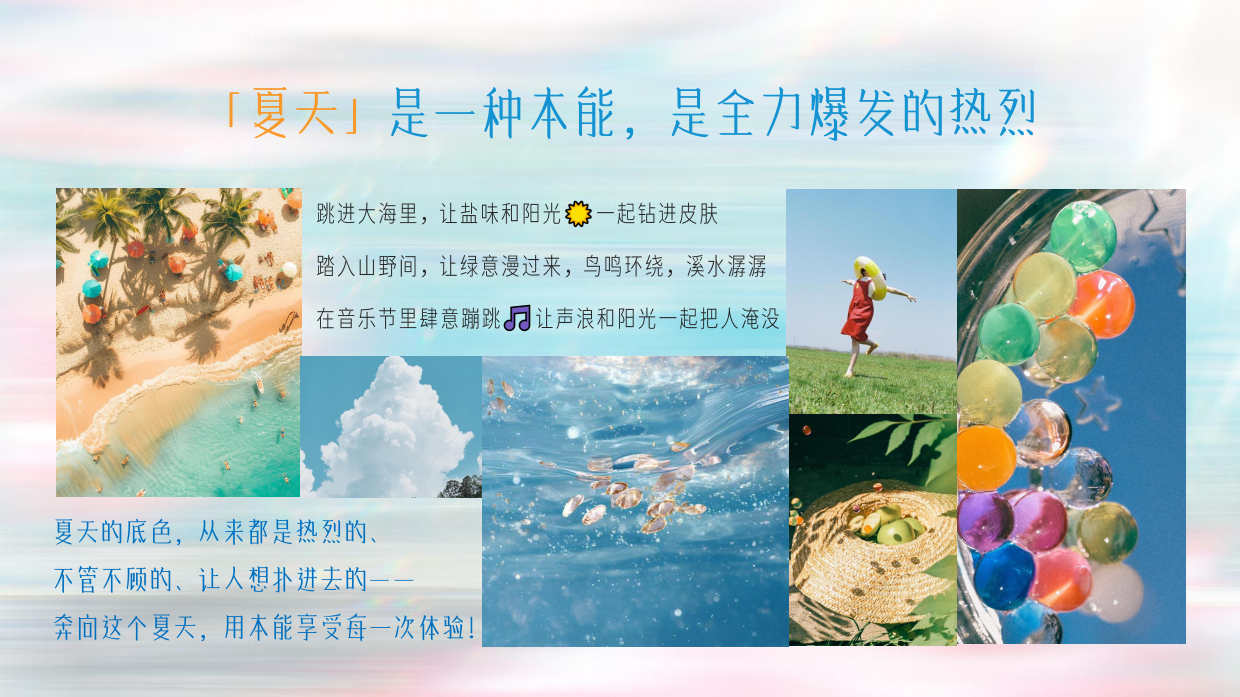 「夏天」是一种本能，是全力爆发的热烈

跳进大海里，让盐味和阳光🌞一起钻进皮肤

踏入山野间，让绿意漫过来，鸟鸣环绕，溪水潺潺

在音乐节里肆意蹦跳🎵让声浪和阳光一起把人淹没

夏天的底色，从来都是热烈的、
不管不顾的、让人想扑进去的——
奔向这个夏天，用本能享受每一次体验！